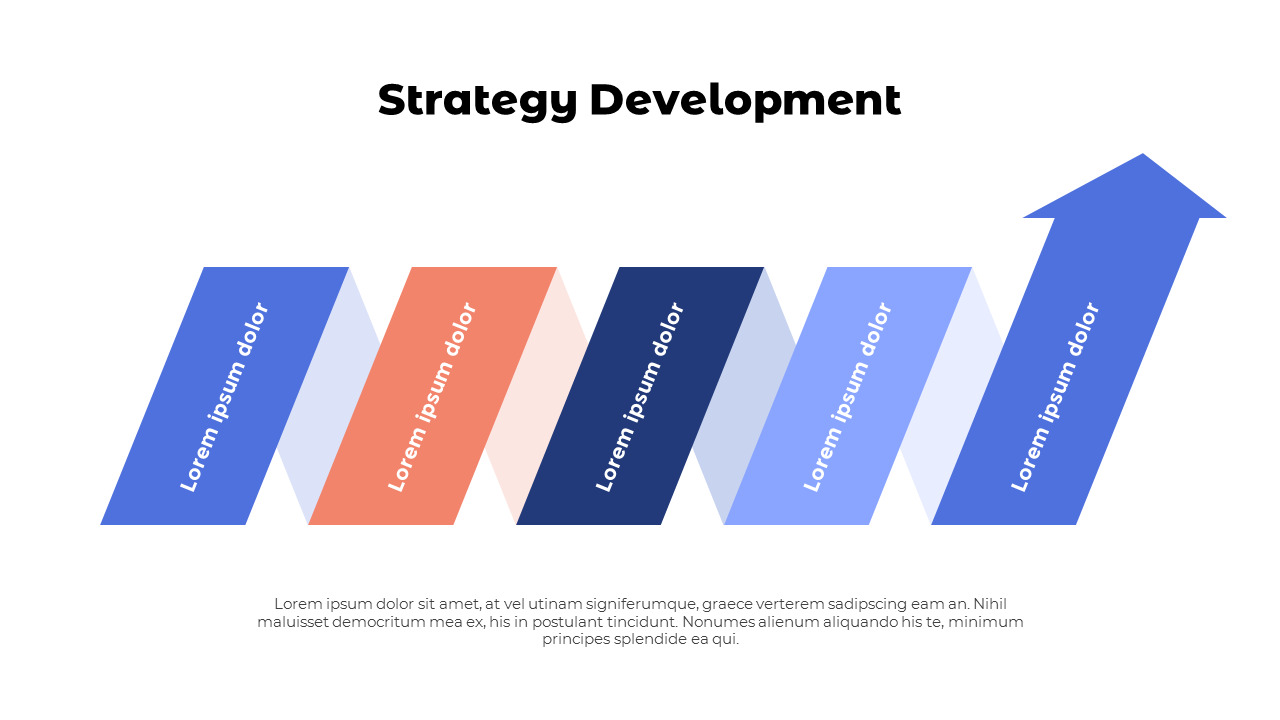 Strategy Development

Lorem ipsum dolor

Lorem ipsum dolor

Lorem ipsum dolor

Lorem ipsum dolor

Lorem ipsum dolor

Lorem ipsum dolor sit amet, at vel utinam signiferumque, graece verterem sadipscing eam an. Nihil maluisset democritum mea ex, his in postulant tincidunt. Nonumes alienum aliquando his te, minimum principes splendide ea qui.